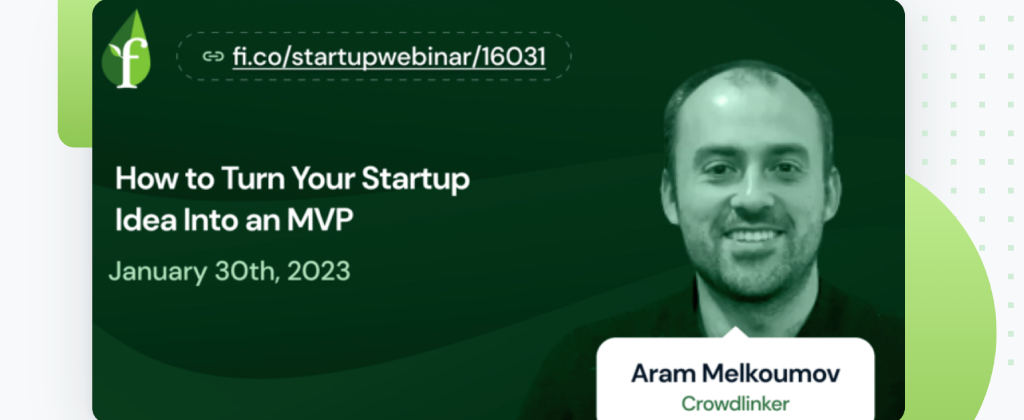 f

fi.co/startupwebinar/16031

How to Turn Your Startup Idea Into an MVP

January 30th, 2023

Aram Melkoumov
Crowdlinker